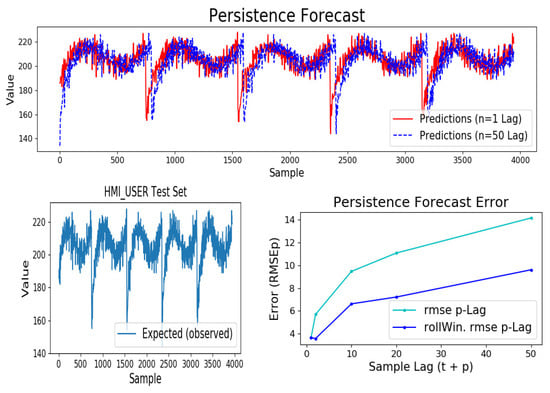 Persistence Forecast

Value

220
200
180
160
140

0 500 1000 1500 2000 2500 3000 3500 4000

Sample

Predictions (n=1 Lag)
Predictions (n=50 Lag)

HMI_USER Test Set

Value

220
200
180
160
140

0 500 1000 1500 2000 2500 3000 3500 4000

Sample

Expected (observed)

Persistence Forecast Error

Error (RMSEp)

14
12
10
8
6
4

0 10 20 30 40 50

Sample Lag (t + p)

rmse p-Lag
rollWin. rmse p-Lag